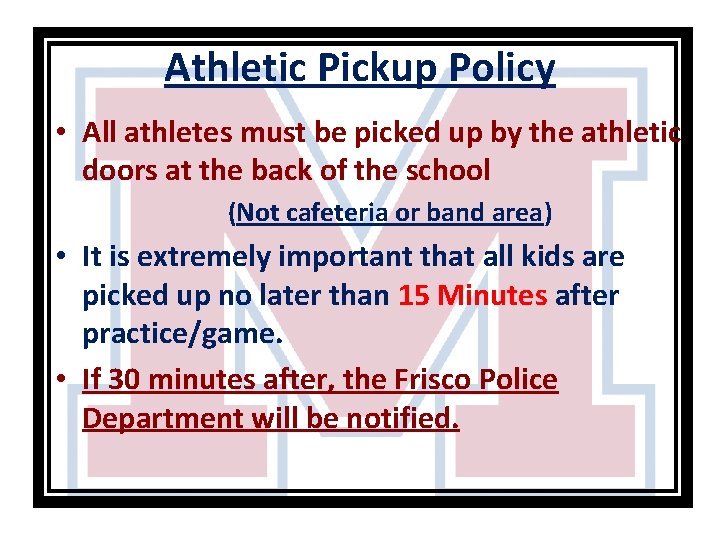 Athletic Pickup Policy

• All athletes must be picked up by the athletic doors at the back of the school

(Not cafeteria or band area)

• It is extremely important that all kids are picked up no later than 15 Minutes after practice/game.

• If 30 minutes after, the Frisco Police Department will be notified.